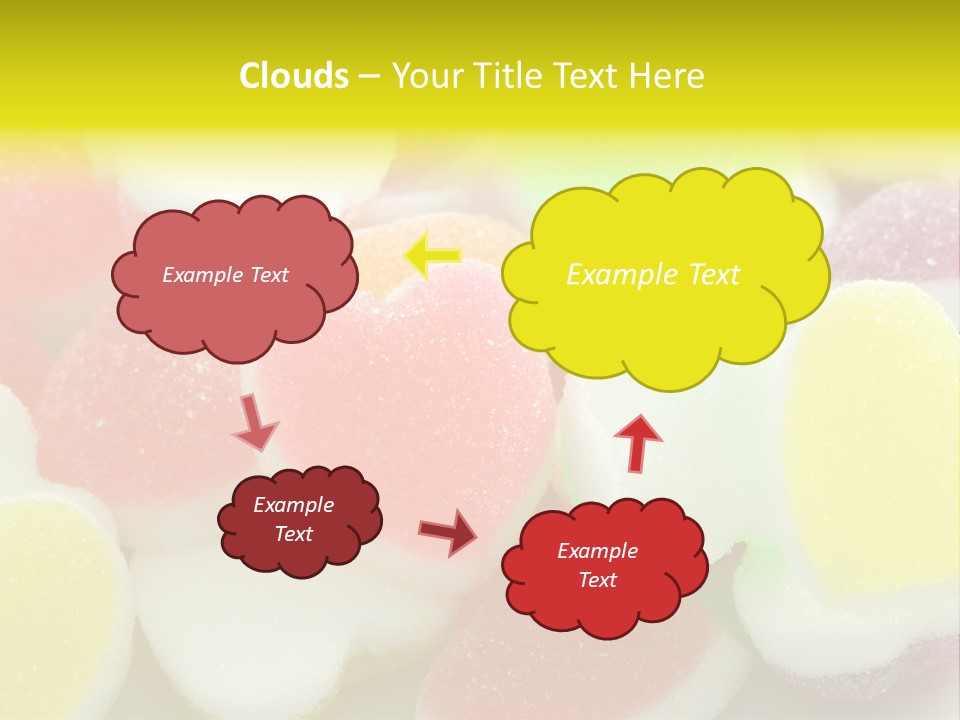 Clouds – Your Title Text Here

Example Text

Example Text

Example Text

Example Text